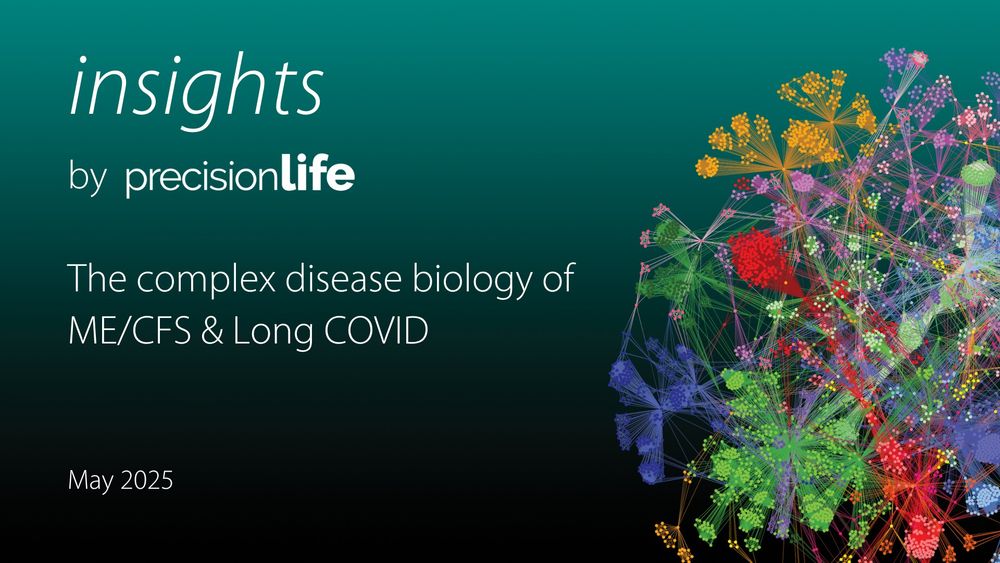 insights

by precisionlife

The complex disease biology of ME/CFS & Long COVID

May 2025